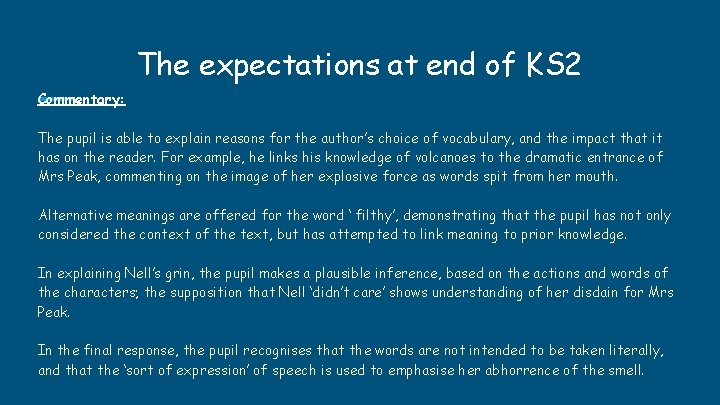 The expectations at end of KS2

Commentary:

The pupil is able to explain reasons for the author's choice of vocabulary, and the impact that it has on the reader. For example, he links his knowledge of volcanoes to the dramatic entrance of Mrs Peak, commenting on the image of her explosive force as words spit from her mouth.

Alternative meanings are offered for the word ' filthy', demonstrating that the pupil has not only considered the context of the text, but has attempted to link meaning to prior knowledge.

In explaining Nell's grin, the pupil makes a plausible inference, based on the actions and words of the characters; the supposition that Nell 'didn't care' shows understanding of her disdain for Mrs Peak.

In the final response, the pupil recognises that the words are not intended to be taken literally, and that the 'sort of expression' of speech is used to emphasise her abhorrence of the smell.